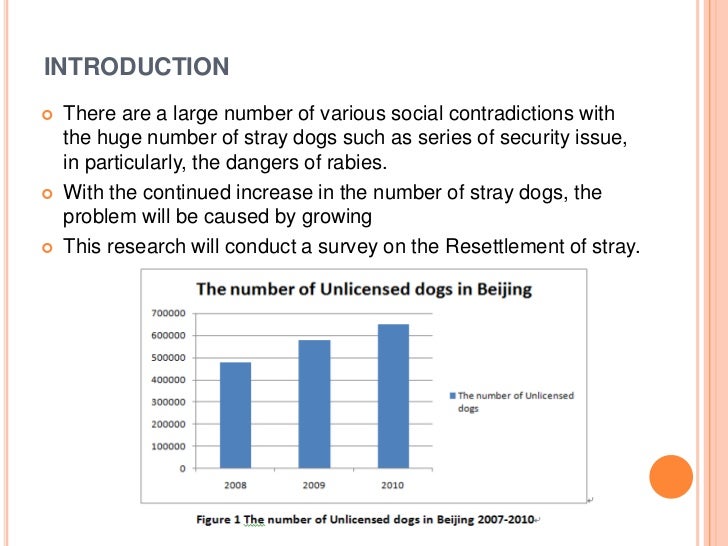 INTRODUCTION

There are a large number of various social contradictions with the huge number of stray dogs such as series of security issue, in particularly, the dangers of rabies.

With the continued increase in the number of stray dogs, the problem will be caused by growing

This research will conduct a survey on the Resettlement of stray.

The number of Unlicensed dogs in Beijing

700000
600000
500000
400000
300000
200000
100000
0

2008
2009
2010

The number of Unlicensed dogs

Figure 1 The number of Unlicensed dogs in Beijing 2007-2010